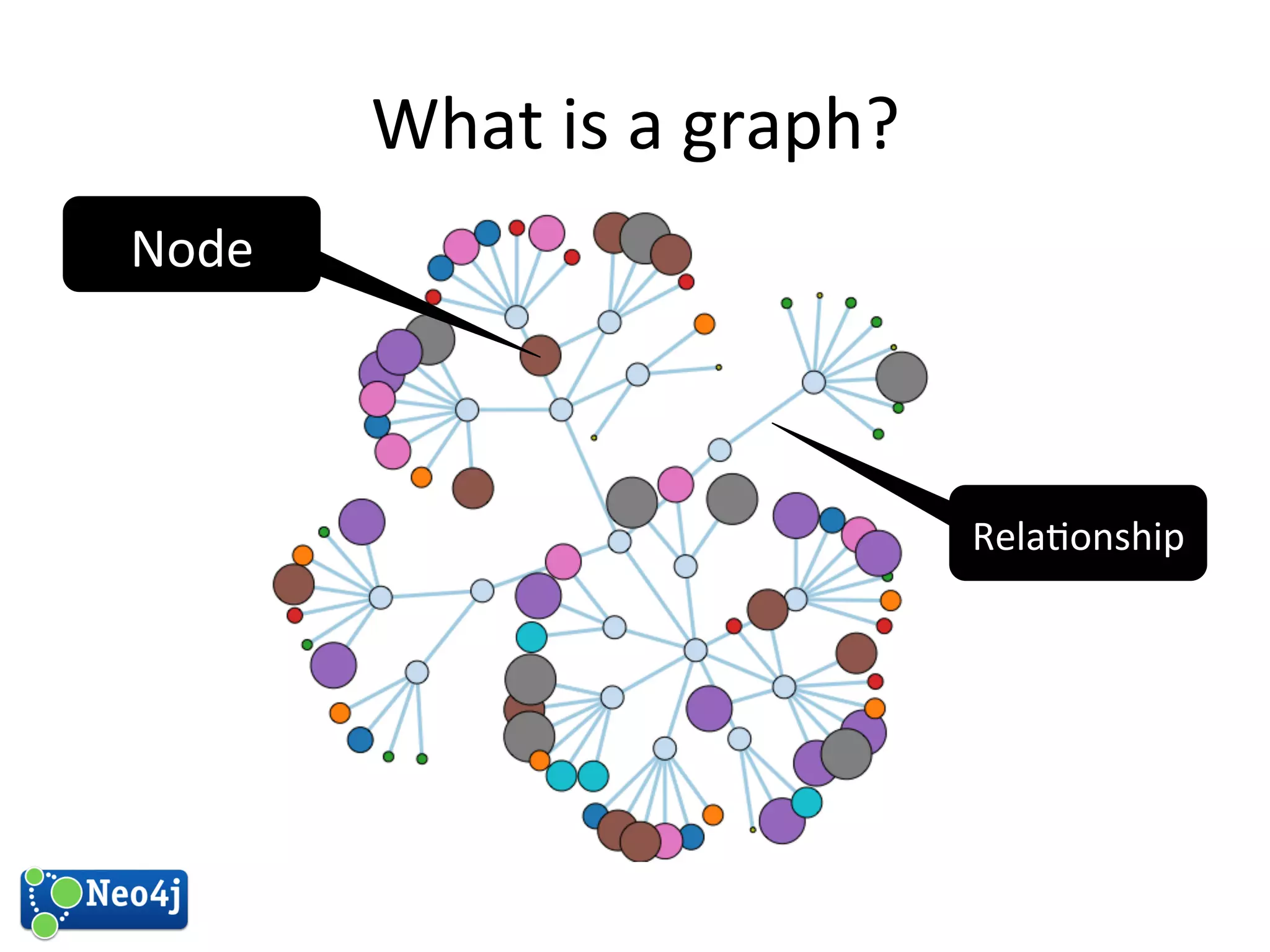 What is a graph?

Node

Relationship

Neo4j